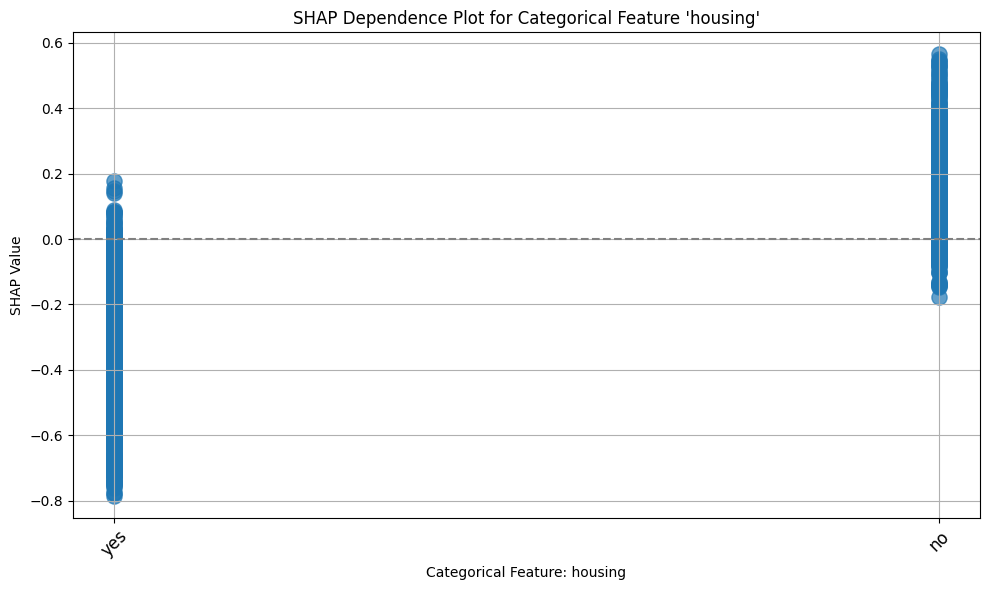 SHAP Dependence Plot for Categorical Feature 'housing'

SHAP Value

0.6
0.4
0.2
0.0
−0.2
−0.4
−0.6
−0.8

yes
no

Categorical Feature: housing